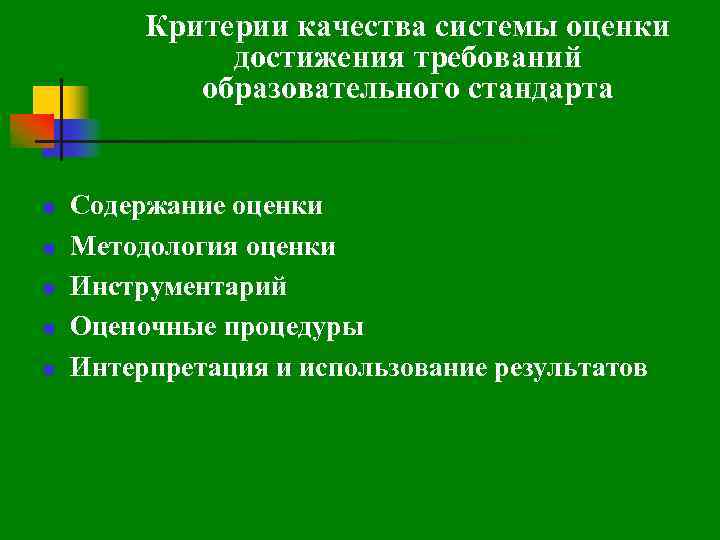 Критерии качества системы оценки достижения требований образовательного стандарта

- Содержание оценки
- Методология оценки
- Инструментарий
- Оценочные процедуры
- Интерпретация и использование результатов